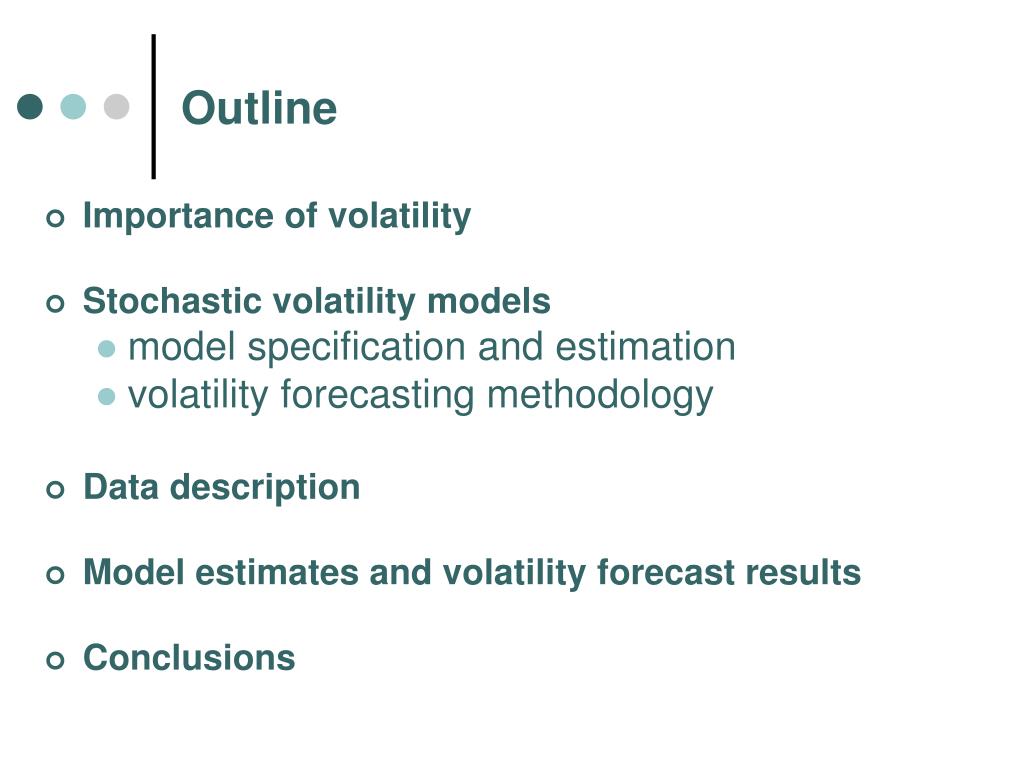 Outline

Importance of volatility

Stochastic volatility models
model specification and estimation
volatility forecasting methodology

Data description

Model estimates and volatility forecast results

Conclusions